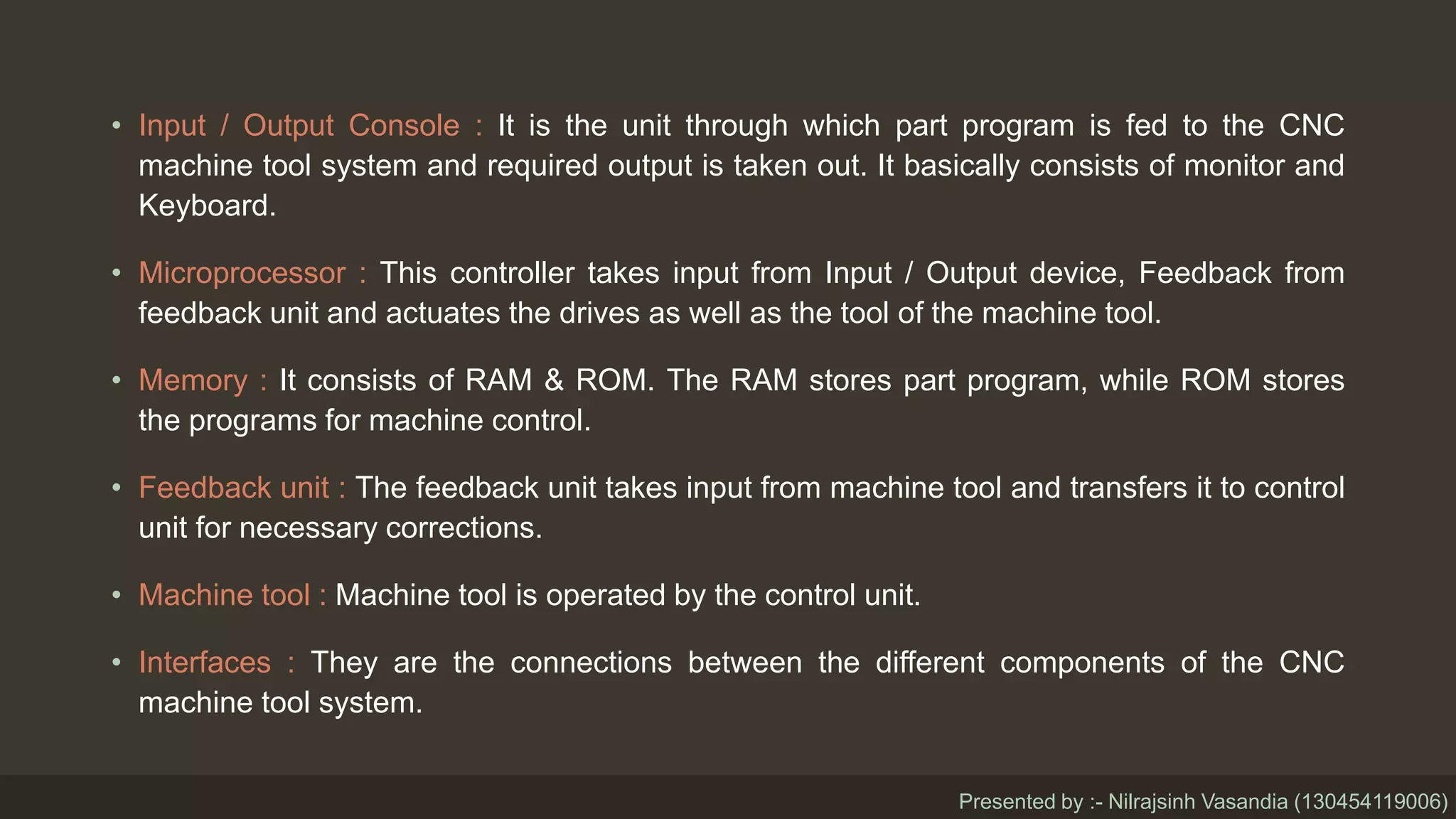 • Input / Output Console : It is the unit through which part program is fed to the CNC machine tool system and required output is taken out. It basically consists of monitor and Keyboard.

• Microprocessor : This controller takes input from Input / Output device, Feedback from feedback unit and actuates the drives as well as the tool of the machine tool.

• Memory : It consists of RAM & ROM. The RAM stores part program, while ROM stores the programs for machine control.

• Feedback unit : The feedback unit takes input from machine tool and transfers it to control unit for necessary corrections.

• Machine tool : Machine tool is operated by the control unit.

• Interfaces : They are the connections between the different components of the CNC machine tool system.

Presented by :- Nilrajsinh Vasandia (130454119006)